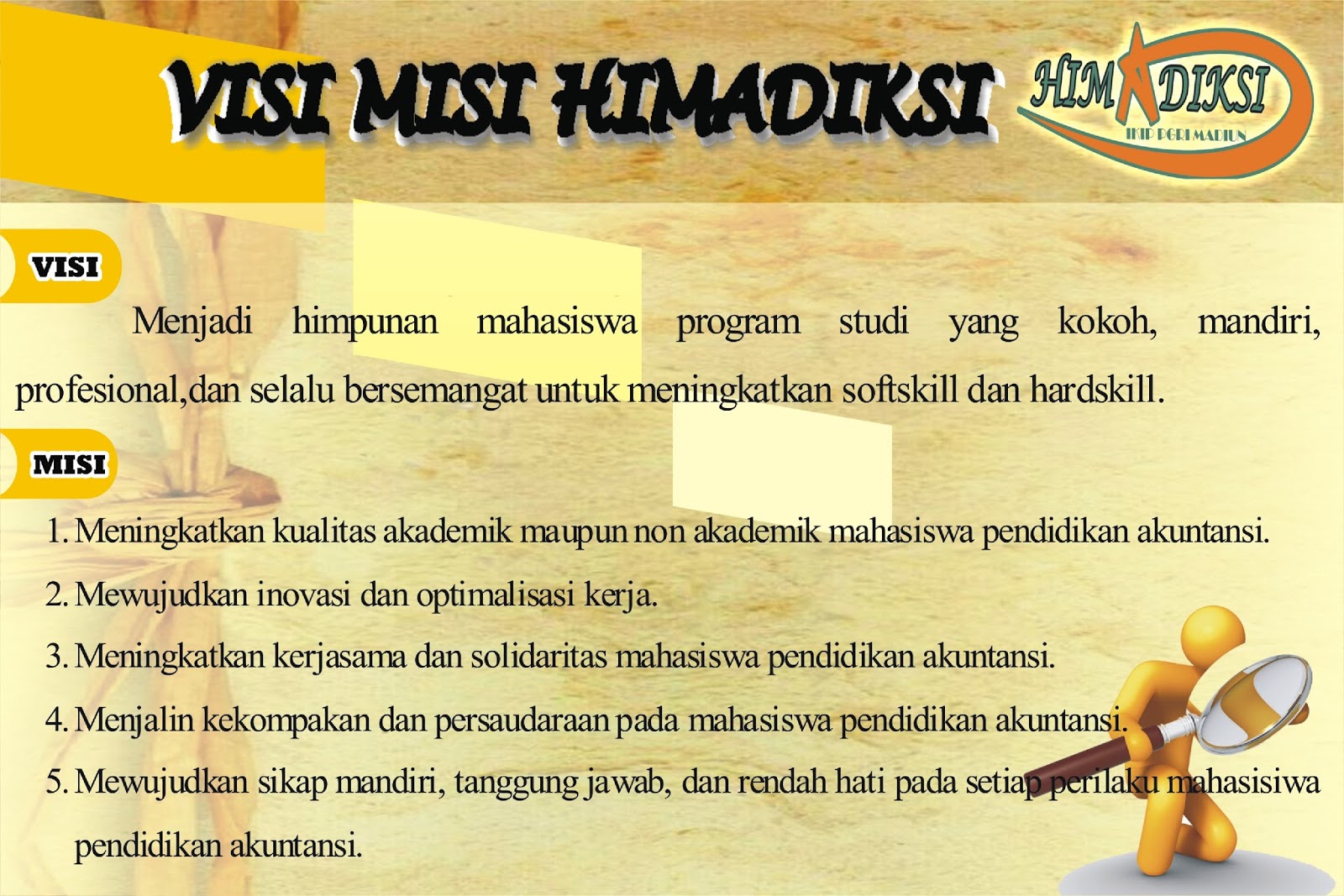 VISI MISI HIMADIKSI

HIMADIKSI
IKIP PGRI MADIUN

VISI

Menjadi himpunan mahasiswa program studi yang kokoh, mandiri, profesional,dan selalu bersemangat untuk meningkatkan softskill dan hardskill.

MISI

1. Meningkatkan kualitas akademik maupun non akademik mahasiswa pendidikan akuntansi.
2. Mewujudkan inovasi dan optimalisasi kerja.
3. Meningkatkan kerjasama dan solidaritas mahasiswa pendidikan akuntansi.
4. Menjalin kekompakan dan persaudaraan pada mahasiswa pendidikan akuntansi.
5. Mewujudkan sikap mandiri, tanggung jawab, dan rendah hati pada setiap perilaku mahasisiwa pendidikan akuntansi.